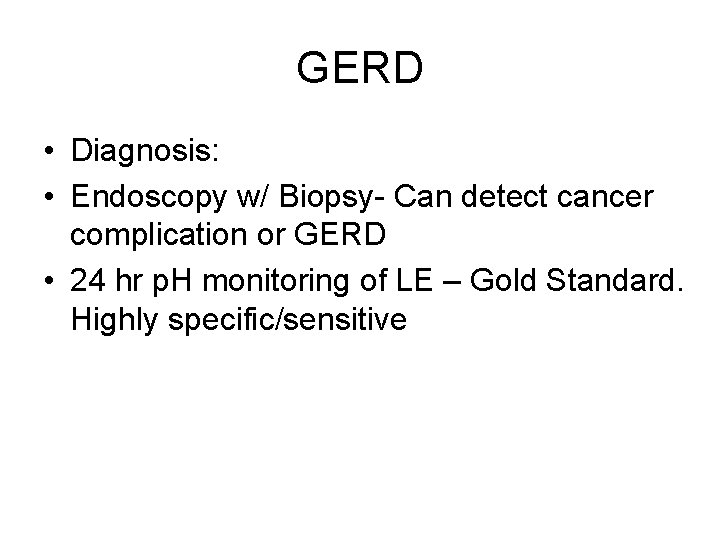 GERD

• Diagnosis:
• Endoscopy w/ Biopsy- Can detect cancer complication or GERD
• 24 hr pH monitoring of LE – Gold Standard. Highly specific/sensitive